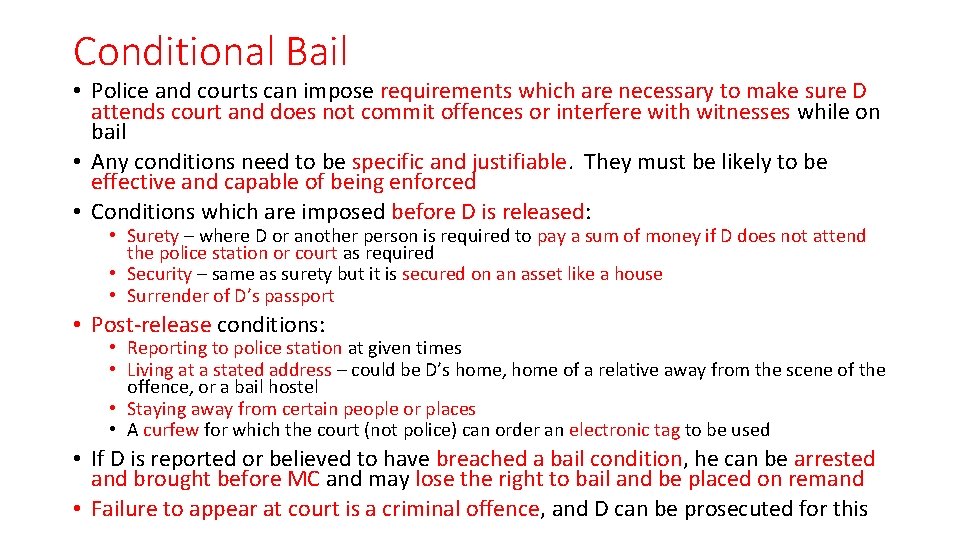 Conditional Bail

• Police and courts can impose requirements which are necessary to make sure D attends court and does not commit offences or interfere with witnesses while on bail
• Any conditions need to be specific and justifiable. They must be likely to be effective and capable of being enforced
• Conditions which are imposed before D is released:
  • Surety – where D or another person is required to pay a sum of money if D does not attend the police station or court as required
  • Security – same as surety but it is secured on an asset like a house
  • Surrender of D's passport
• Post-release conditions:
  • Reporting to police station at given times
  • Living at a stated address – could be D's home, home of a relative away from the scene of the offence, or a bail hostel
  • Staying away from certain people or places
  • A curfew for which the court (not police) can order an electronic tag to be used
• If D is reported or believed to have breached a bail condition, he can be arrested and brought before MC and may lose the right to bail and be placed on remand
• Failure to appear at court is a criminal offence, and D can be prosecuted for this